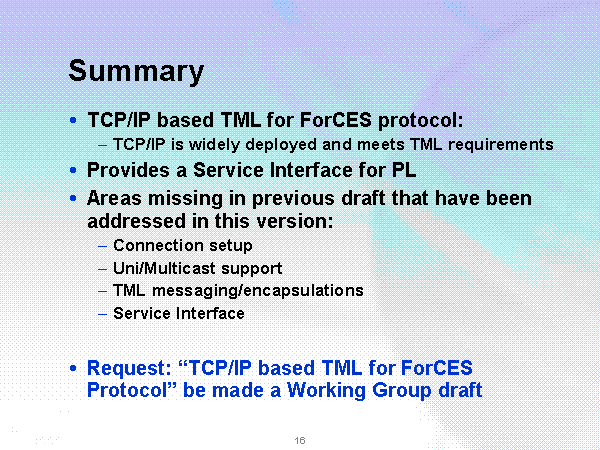 Summary

• TCP/IP based TML for ForCES protocol:
– TCP/IP is widely deployed and meets TML requirements

• Provides a Service Interface for PL

• Areas missing in previous draft that have been addressed in this version:
– Connection setup
– Uni/Multicast support
– TML messaging/encapsulations
– Service Interface

• Request: “TCP/IP based TML for ForCES Protocol” be made a Working Group draft

16